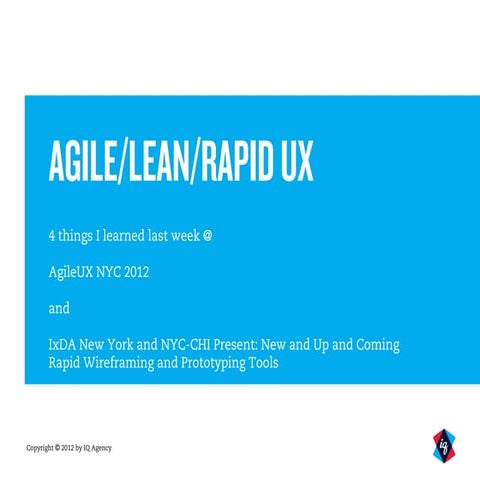 AGILE/LEAN/RAPID UX

4 things I learned last week @

AgileUX NYC 2012

and

IxDA New York and NYC-CHI Present: New and Up and Coming Rapid Wireframing and Prototyping Tools

Copyright © 2012 by IQ Agency

iq